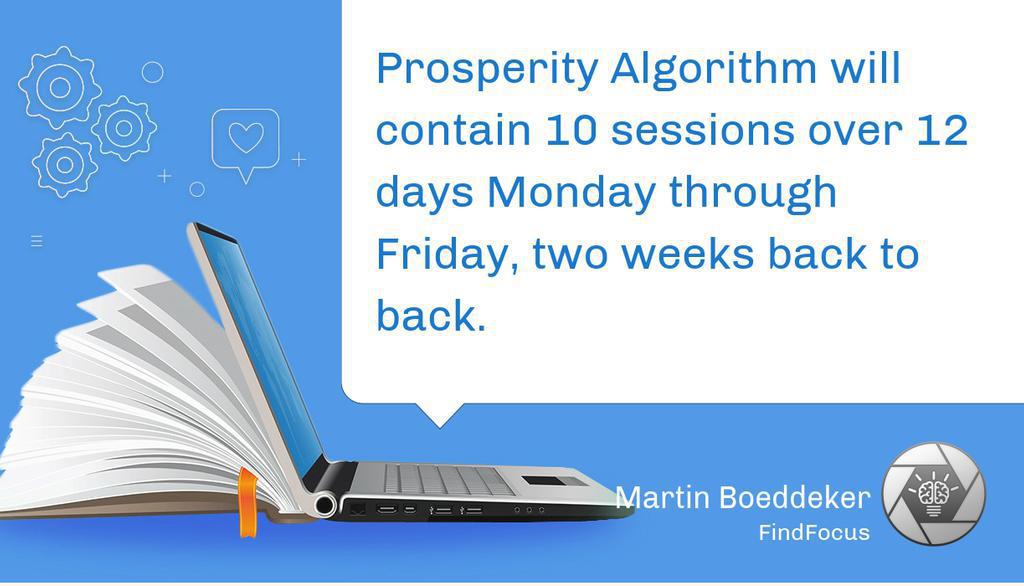 Prosperity Algorithm will contain 10 sessions over 12 days Monday through Friday, two weeks back to back.

Martin Boeddeker
FindFocus